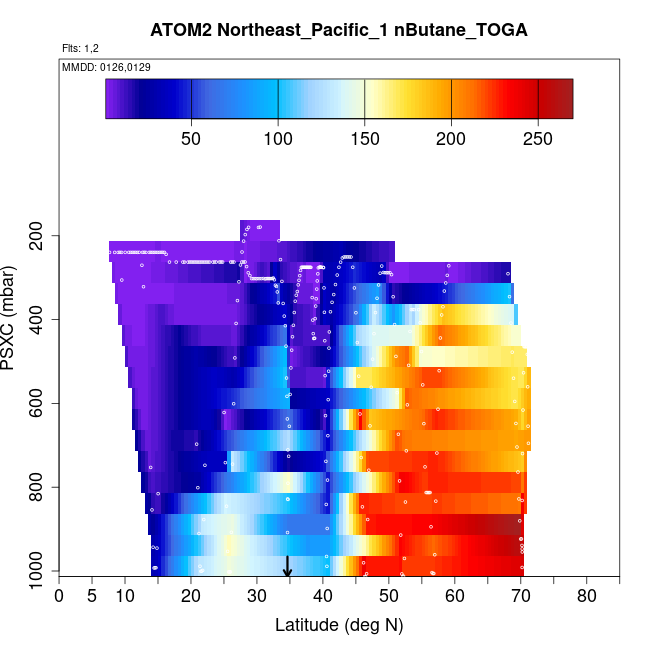 ATOM2 Northeast_Pacific_1 nButane_TOGA

Flts: 1,2

MMDD: 0126,0129

50
100
150
200
250

PSXC (mbar)

200
400
600
800
1000

0
5
10
20
30
40
50
60
70
80

Latitude (deg N)